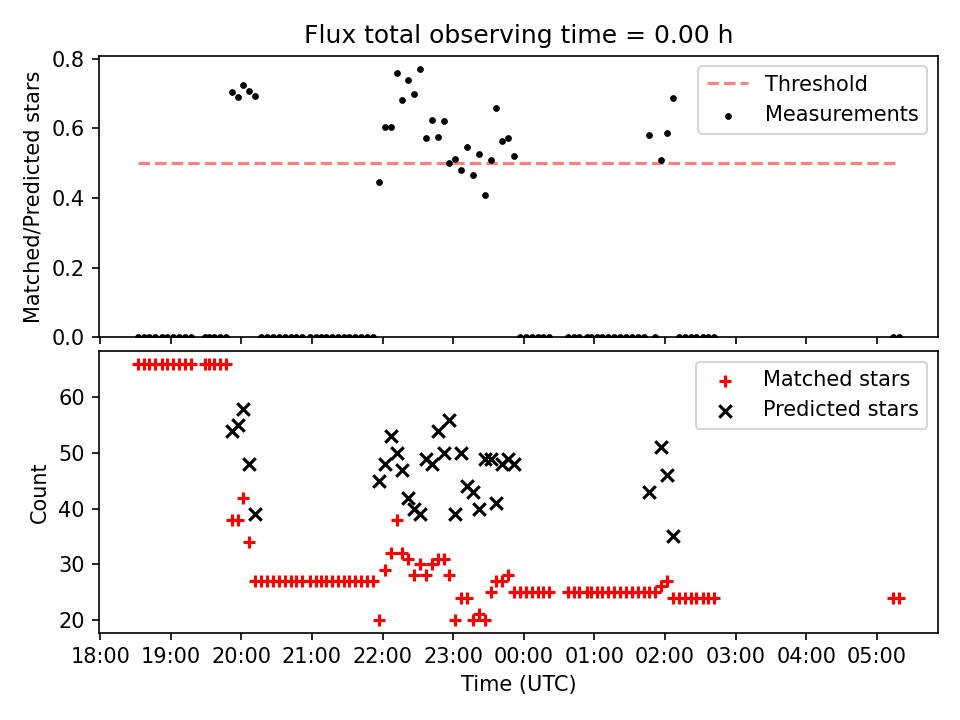 Flux total observing time = 0.00 h

Matched/Predicted stars

0.8
0.6
0.4
0.2
0.0

Threshold
Measurements

Count

60
50
40
30
20

Matched stars
Predicted stars

18:00 19:00 20:00 21:00 22:00 23:00 00:00 01:00 02:00 03:00 04:00 05:00

Time (UTC)